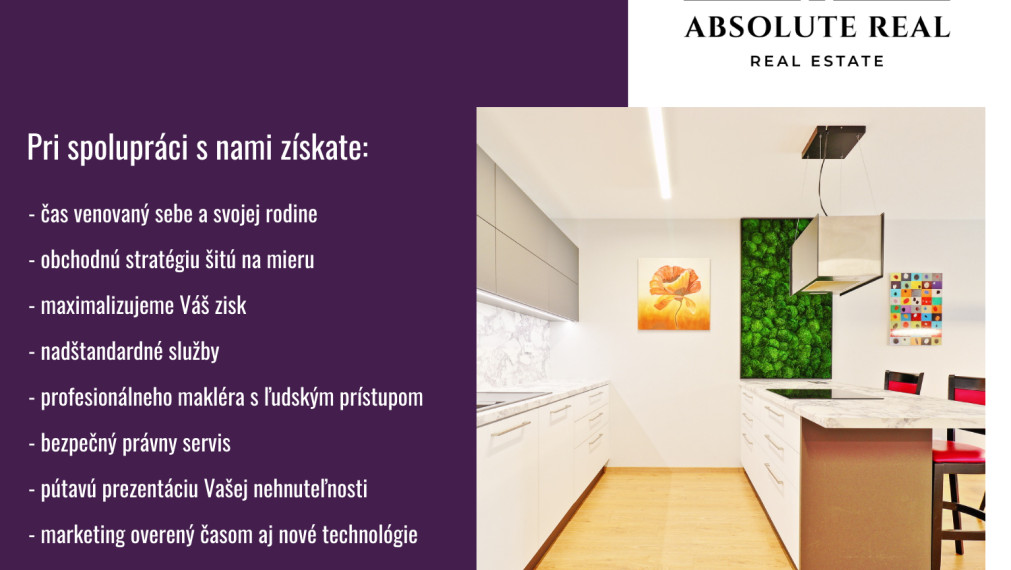 ABSOLUTE REAL
REAL ESTATE

Pri spolupráci s nami získate:

- čas venovaný sebe a svojej rodine
- obchodnú stratégiu šitú na mieru
- maximalizujeme Váš zisk
- nadštandardné služby
- profesionálneho makléra s ľudským prístupom
- bezpečný právny servis
- pútavú prezentáciu Vašej nehnuteľnosti
- marketing overený časom aj nové technológie